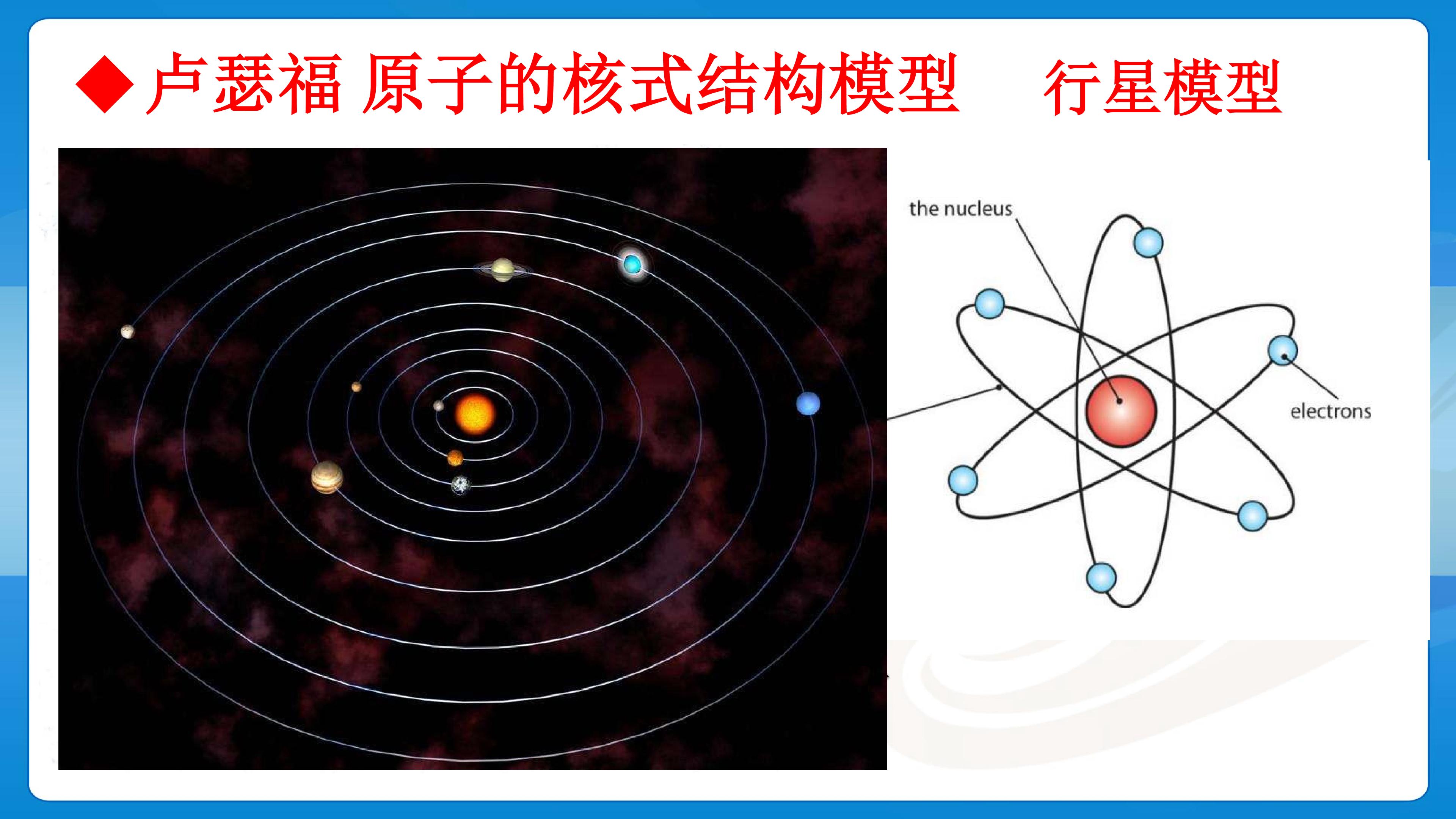 ◆卢瑟福 原子的核式结构模型 行星模型

the nucleus

electrons